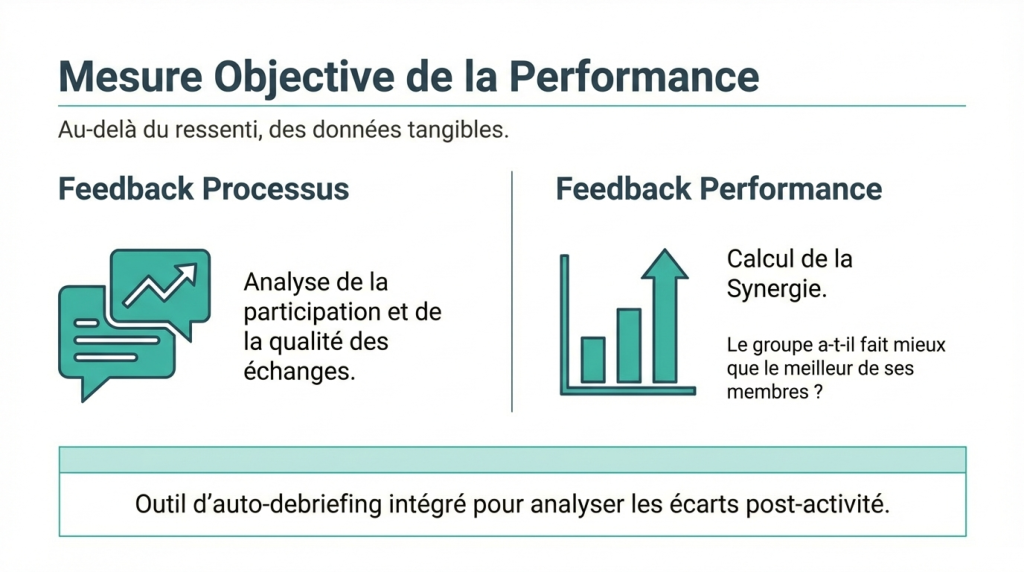 Mesure Objective de la Performance

Au-delà du ressenti, des données tangibles.

Feedback Processus

Analyse de la participation et de la qualité des échanges.

Feedback Performance

Calcul de la Synergie.

Le groupe a-t-il fait mieux que le meilleur de ses membres ?

Outil d'auto-debriefing intégré pour analyser les écarts post-activité.